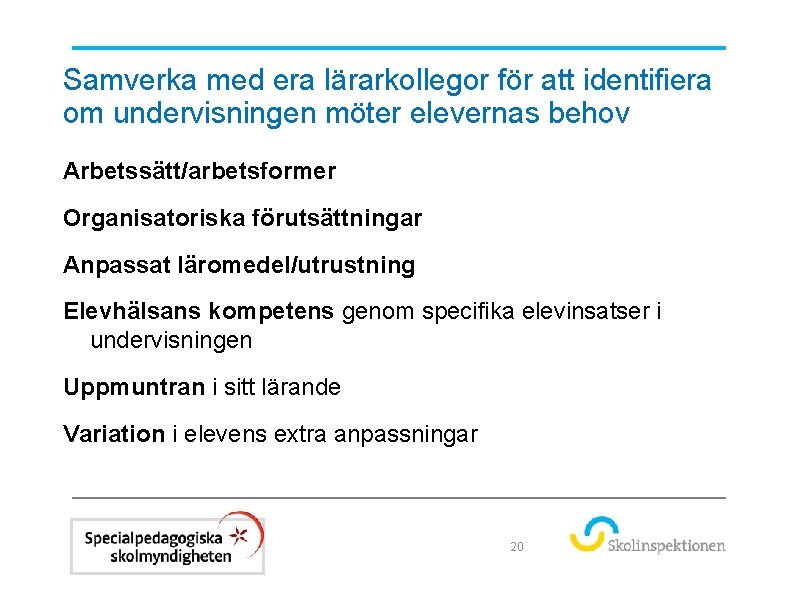 Samverka med era lärarkollegor för att identifiera om undervisningen möter elevernas behov

Arbetssätt/arbetsformer

Organisatoriska förutsättningar

Anpassat läromedel/utrustning

Elevhälsans kompetens genom specifika elevinsatser i undervisningen

Uppmuntran i sitt lärande

Variation i elevens extra anpassningar

Specialpedagogiska skolmyndigheten

20

Skolinspektionen